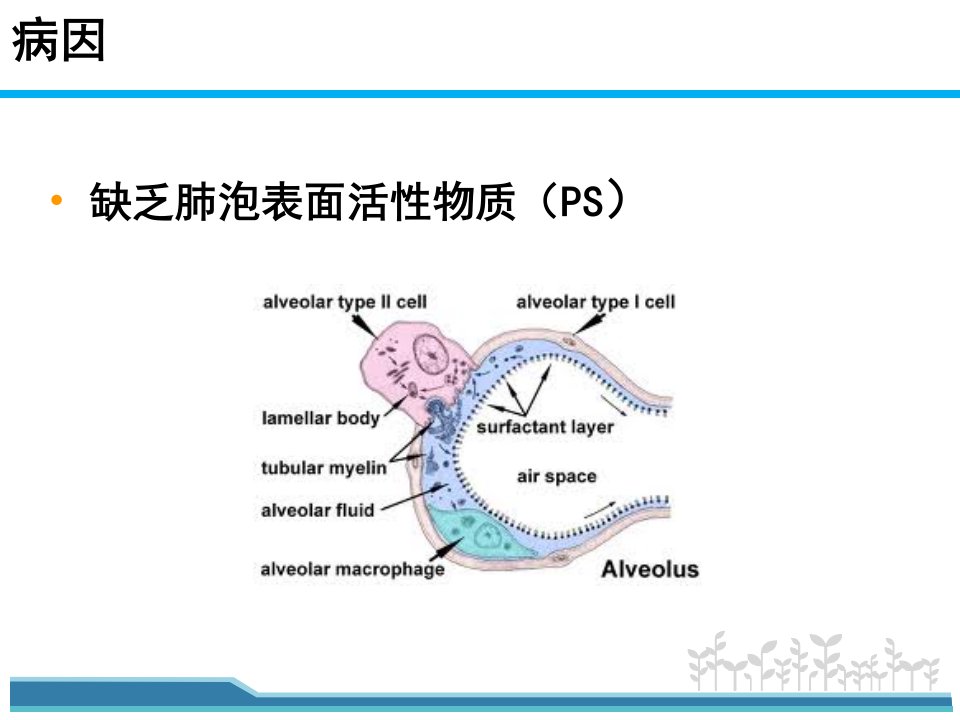 病因

• 缺乏肺泡表面活性物质（PS）

alveolar type II cell
alveolar type I cell
lamellar body
surfactant layer
tubular myelin
air space
alveolar fluid
alveolar macrophage
Alveolus